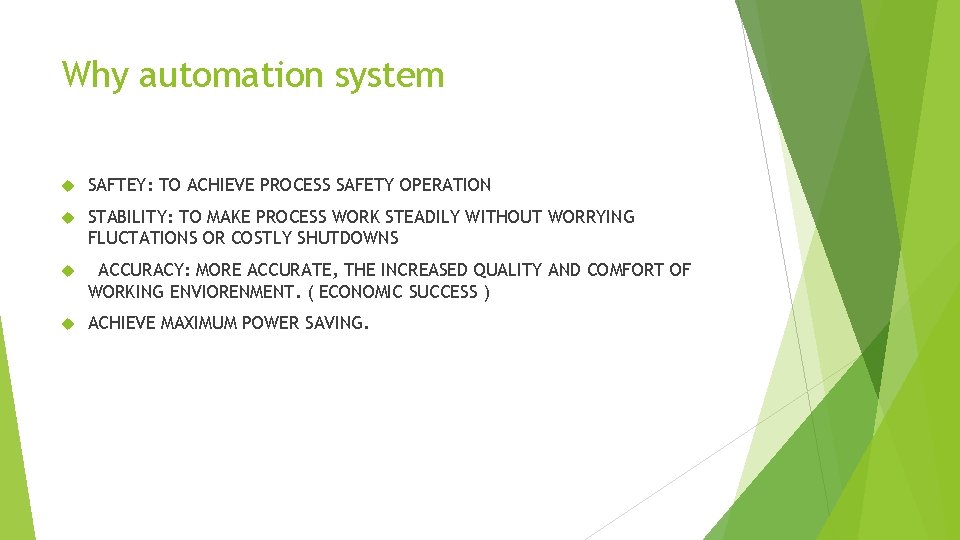 Why automation system

SAFTEY: TO ACHIEVE PROCESS SAFETY OPERATION

STABILITY: TO MAKE PROCESS WORK STEADILY WITHOUT WORRYING FLUCTATIONS OR COSTLY SHUTDOWNS

ACCURACY: MORE ACCURATE, THE INCREASED QUALITY AND COMFORT OF WORKING ENVIORENMENT. ( ECONOMIC SUCCESS )

ACHIEVE MAXIMUM POWER SAVING.